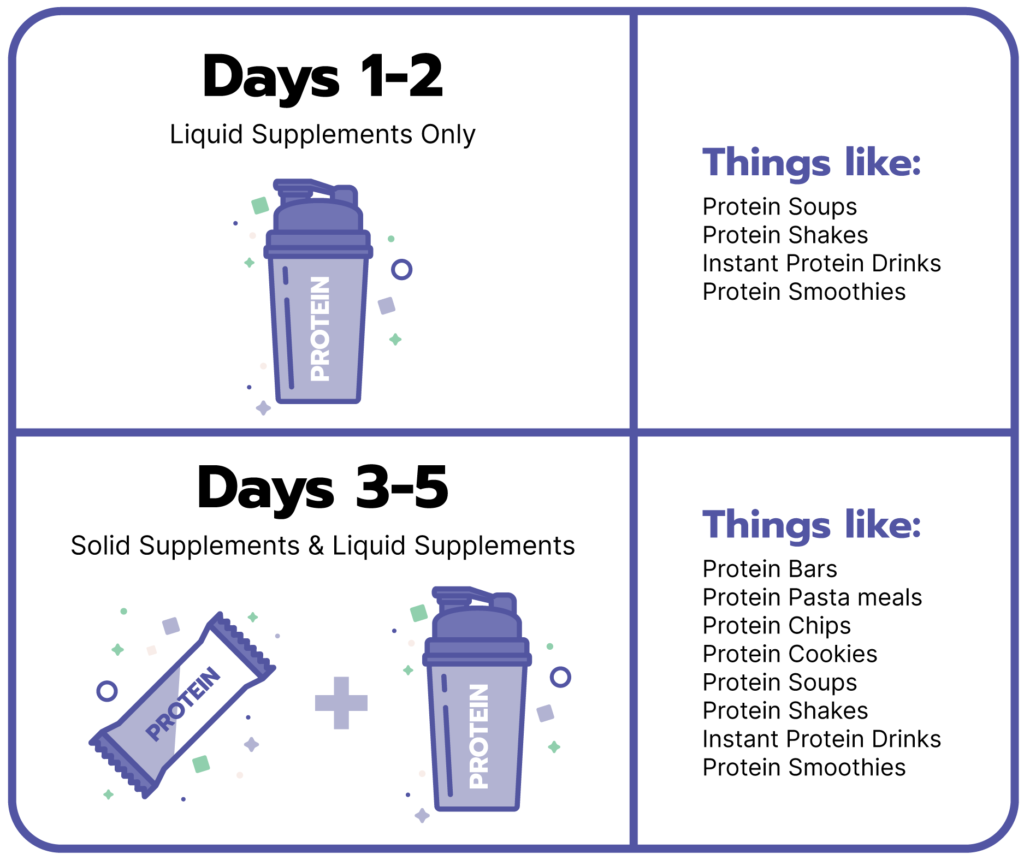 Days 1-2
Liquid Supplements Only

PROTEIN

Things like:
Protein Soups
Protein Shakes
Instant Protein Drinks
Protein Smoothies

Days 3-5
Solid Supplements & Liquid Supplements

PROTEIN

PROTEIN

Things like:
Protein Bars
Protein Pasta meals
Protein Chips
Protein Cookies
Protein Soups
Protein Shakes
Instant Protein Drinks
Protein Smoothies